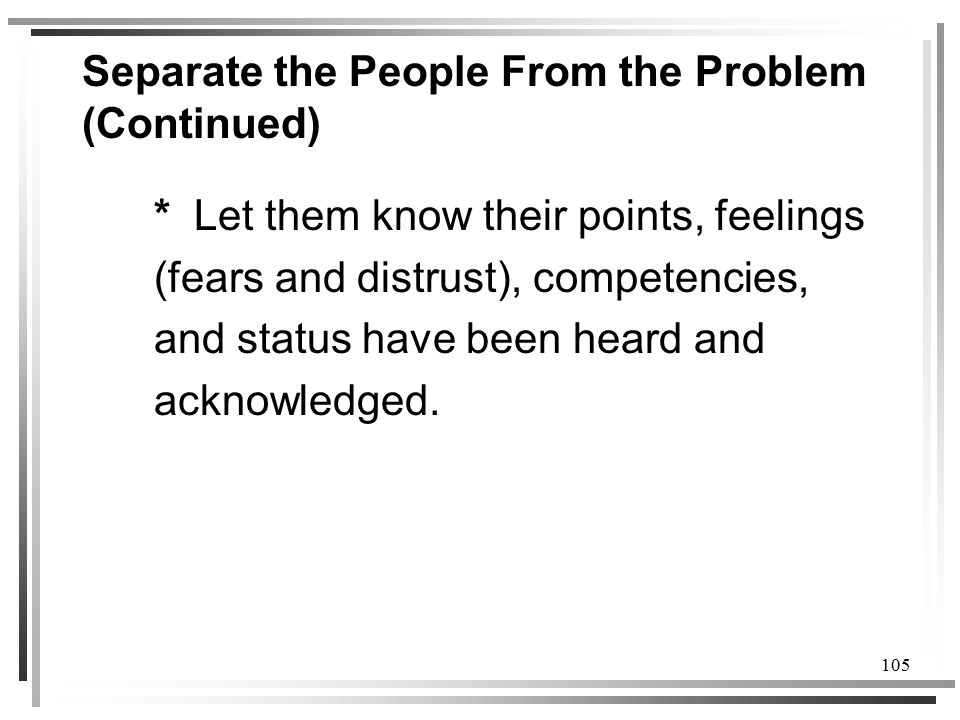 Separate the People From the Problem (Continued)

* Let them know their points, feelings (fears and distrust), competencies, and status have been heard and acknowledged.

105